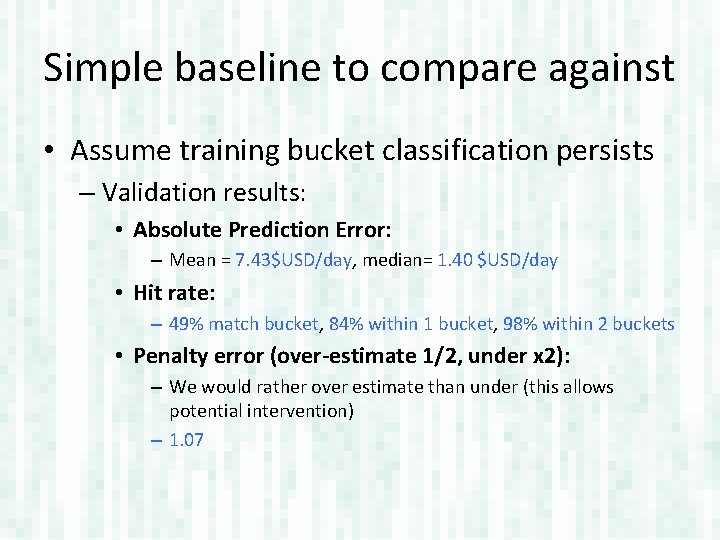 Simple baseline to compare against

• Assume training bucket classification persists
– Validation results:
• Absolute Prediction Error:
– Mean = 7.43\$USD/day, median= 1.40 \$USD/day
• Hit rate:
– 49% match bucket, 84% within 1 bucket, 98% within 2 buckets
• Penalty error (over-estimate 1/2, under x2):
– We would rather over estimate than under (this allows potential intervention)
– 1.07